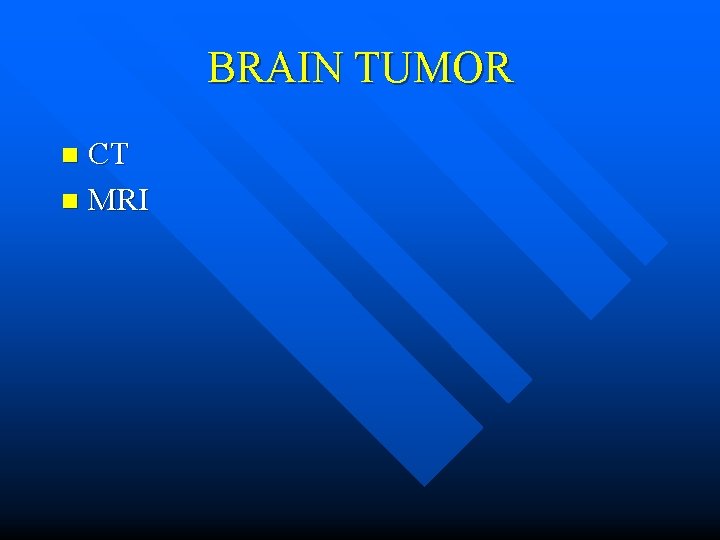 BRAIN TUMOR

- CT
- MRI